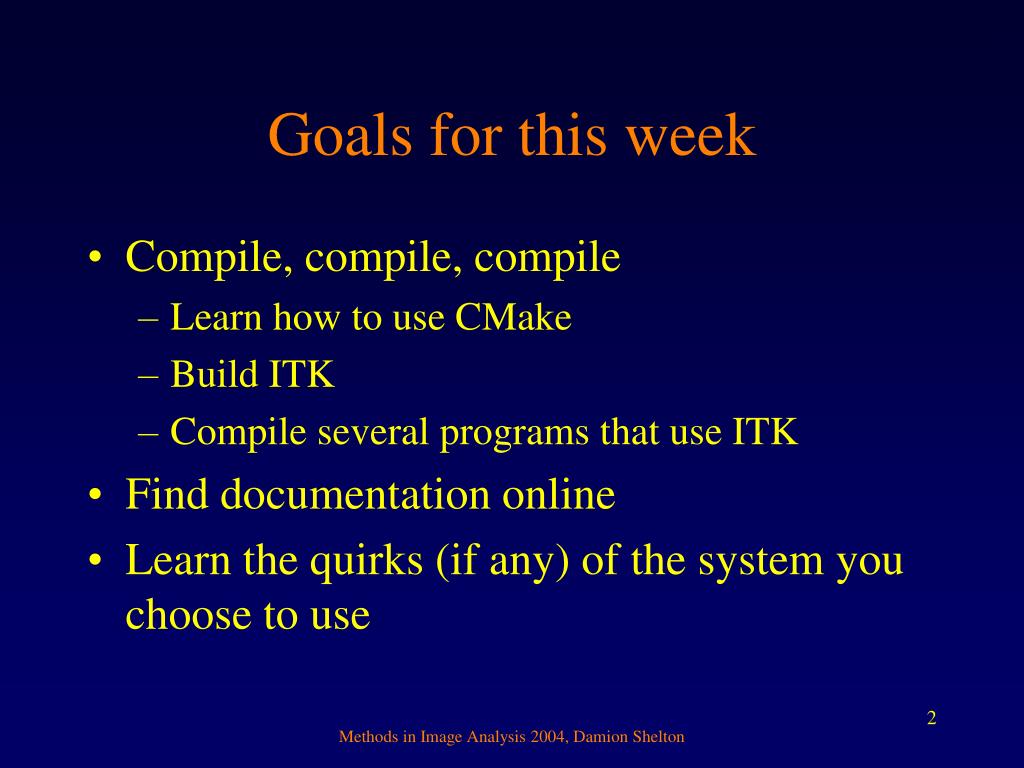 Goals for this week

• Compile, compile, compile
– Learn how to use CMake
– Build ITK
– Compile several programs that use ITK
• Find documentation online
• Learn the quirks (if any) of the system you choose to use

2

Methods in Image Analysis 2004, Damion Shelton